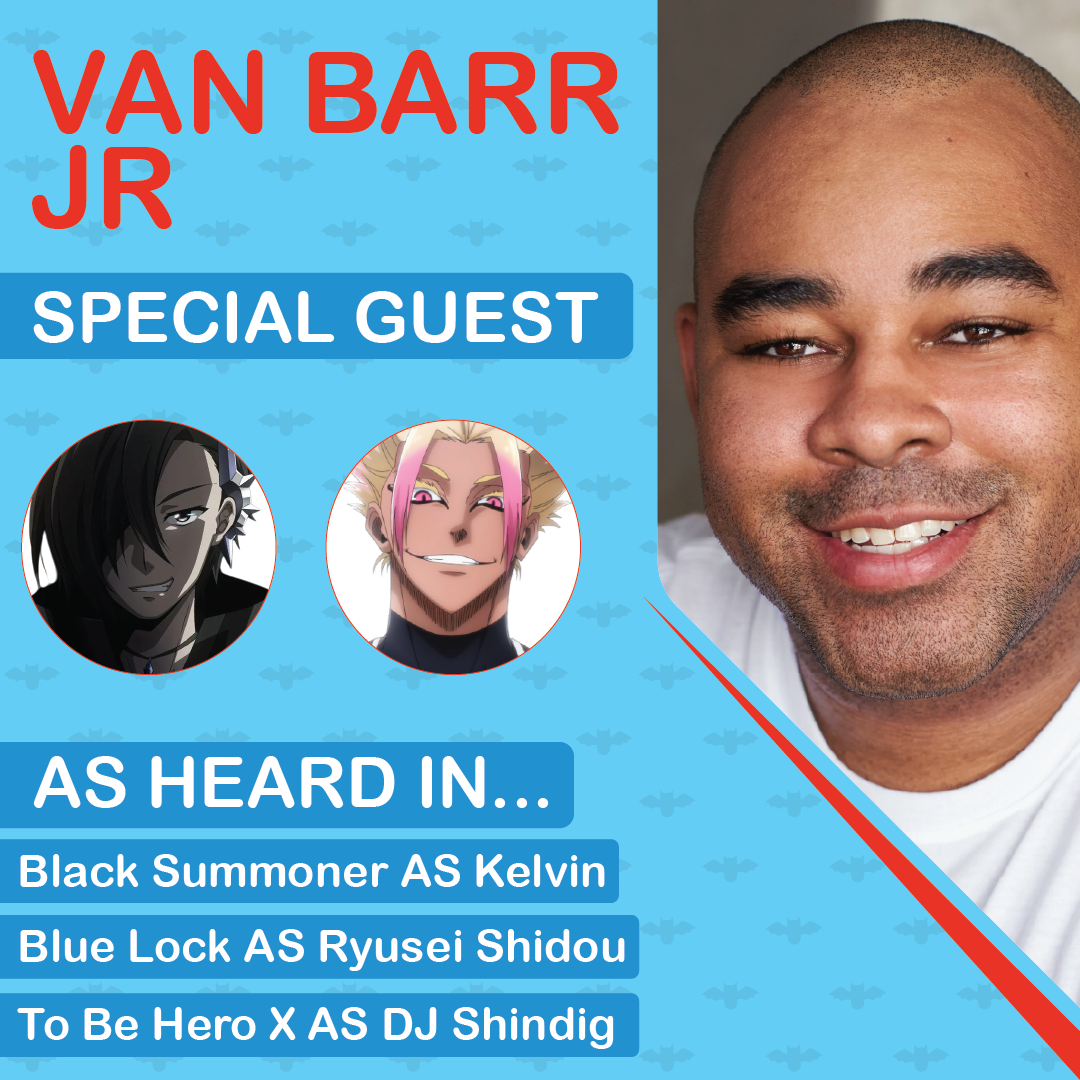 VAN BARR JR

SPECIAL GUEST

AS HEARD IN...

Black Summoner AS Kelvin

Blue Lock AS Ryusei Shidou

To Be Hero X AS DJ Shindig